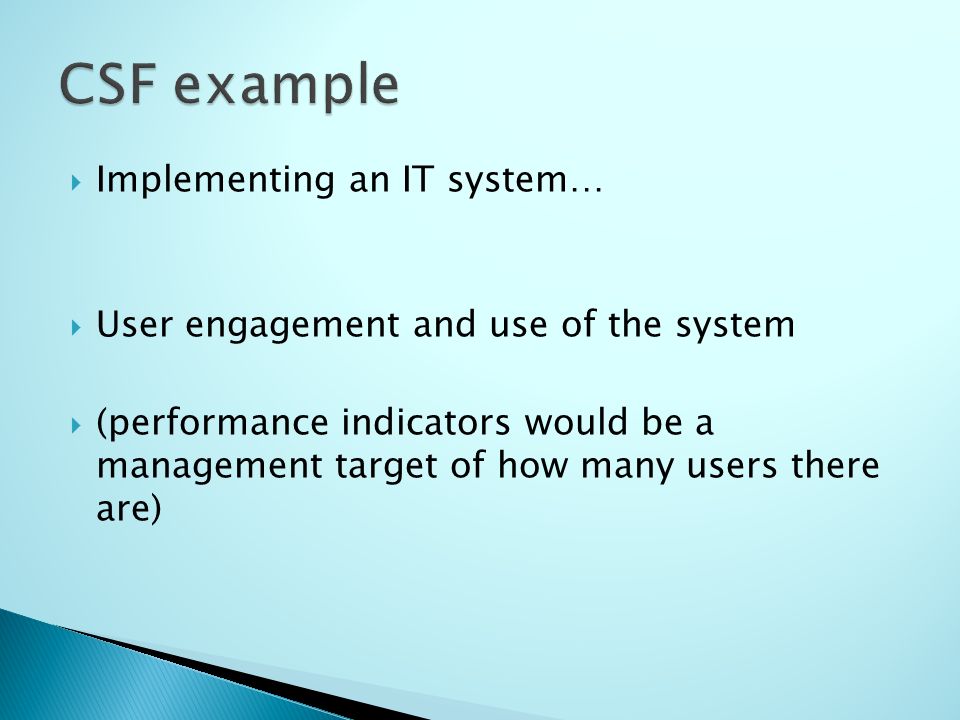 CSF example

Implementing an IT system…

User engagement and use of the system

(performance indicators would be a management target of how many users there are)